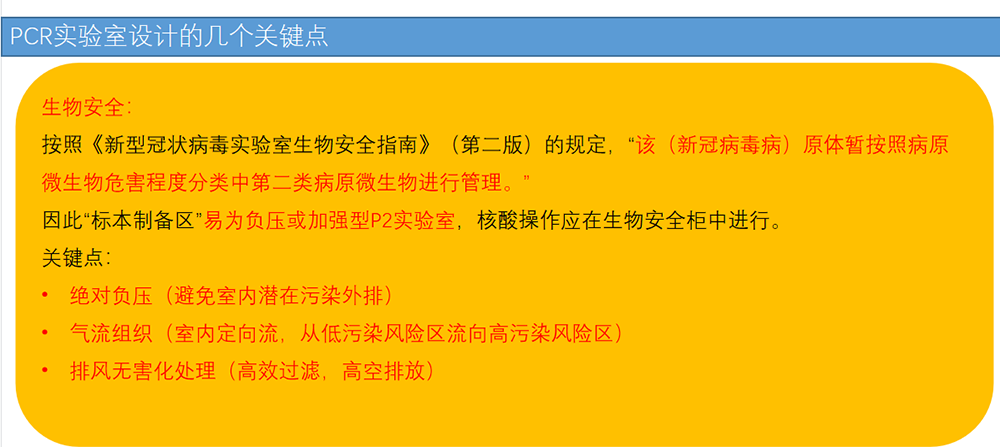 PCR实验室设计的几个关键点

生物安全：

按照《新型冠状病毒实验室生物安全指南》（第二版）的规定，“该（新冠病毒病）原体暂按照病原微生物危害程度分类中第二类病原微生物进行管理。”

因此“标本制备区”易为负压或加强型P2实验室，核酸操作应在生物安全柜中进行。

关键点：

• 绝对负压（避免室内潜在污染外排）
• 气流组织（室内定向流，从低污染风险区流向高污染风险区）
• 排风无害化处理（高效过滤，高空排放）